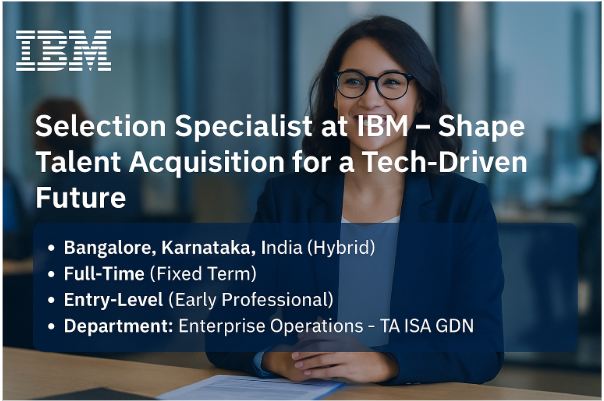 IBM

Selection Specialist at IBM – Shape Talent Acquisition for a Tech-Driven Future

• Bangalore, Karnataka, India (Hybrid)
• Full-Time (Fixed Term)
• Entry-Level (Early Professional)
• Department: Enterprise Operations - TA ISA GDN